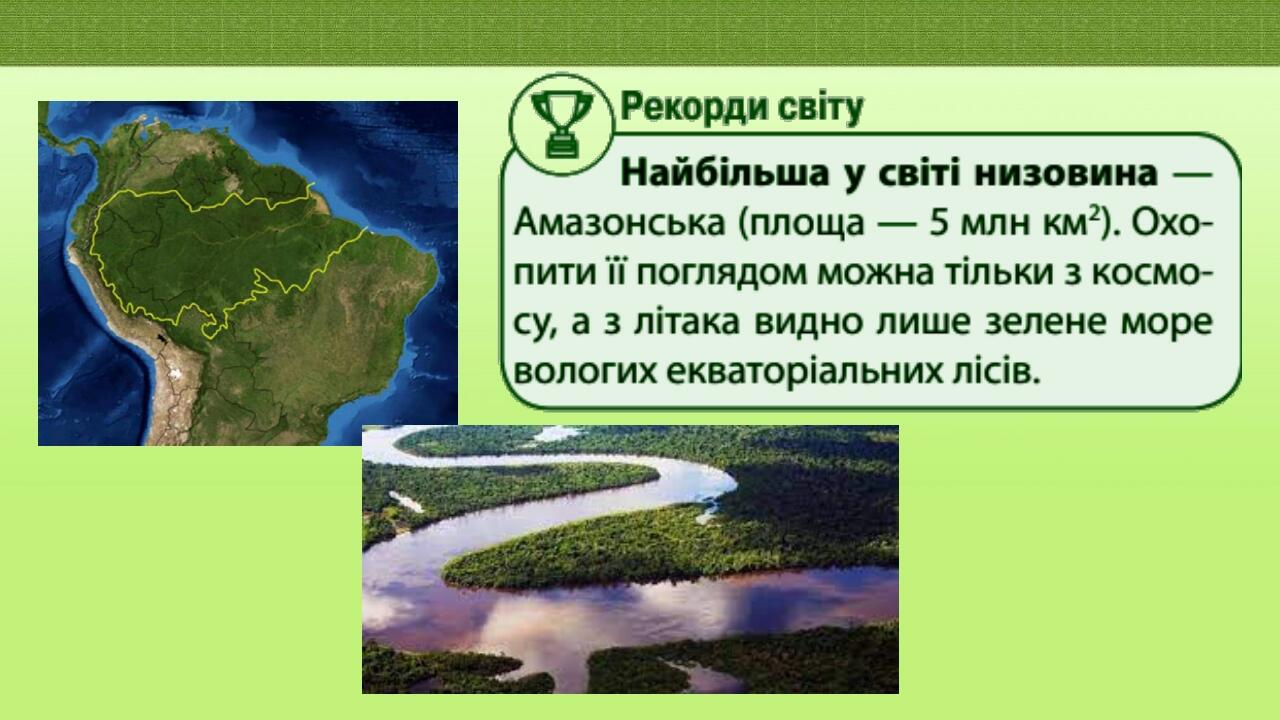 Рекорди світу

Найбільша у світі низовина — Амазонська (площа — 5 млн км$^2$). Охопити її поглядом можна тільки з космосу, а з літака видно лише зелене море вологих екваторіальних лісів.